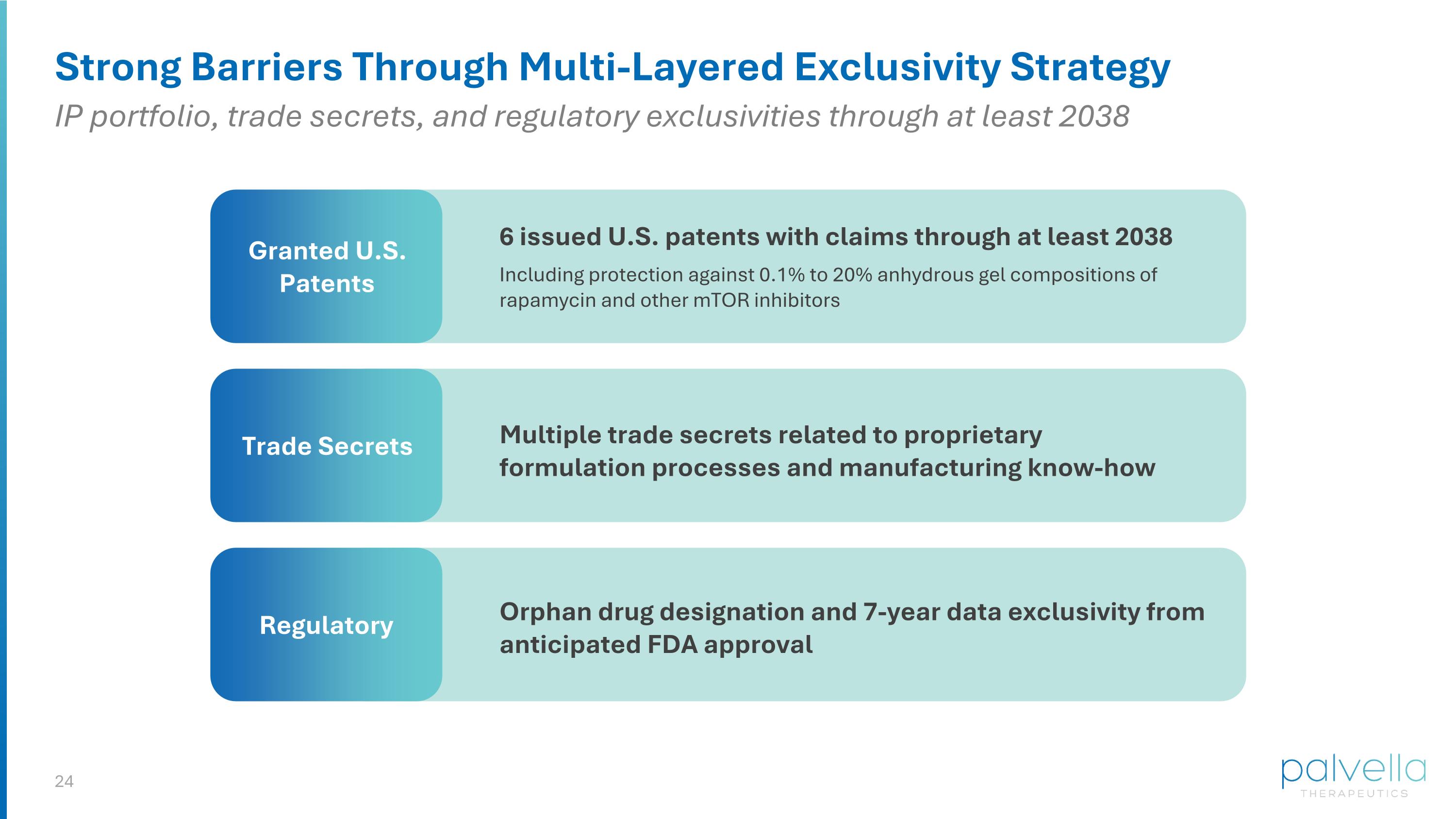 Strong Barriers Through Multi-Layered Exclusivity Strategy

IP portfolio, trade secrets, and regulatory exclusivities through at least 2038

Granted U.S. Patents

6 issued U.S. patents with claims through at least 2038

Including protection against 0.1% to 20% anhydrous gel compositions of rapamycin and other mTOR inhibitors

Trade Secrets

Multiple trade secrets related to proprietary formulation processes and manufacturing know-how

Regulatory

Orphan drug designation and 7-year data exclusivity from anticipated FDA approval

24

palvella THERAPEUTICS